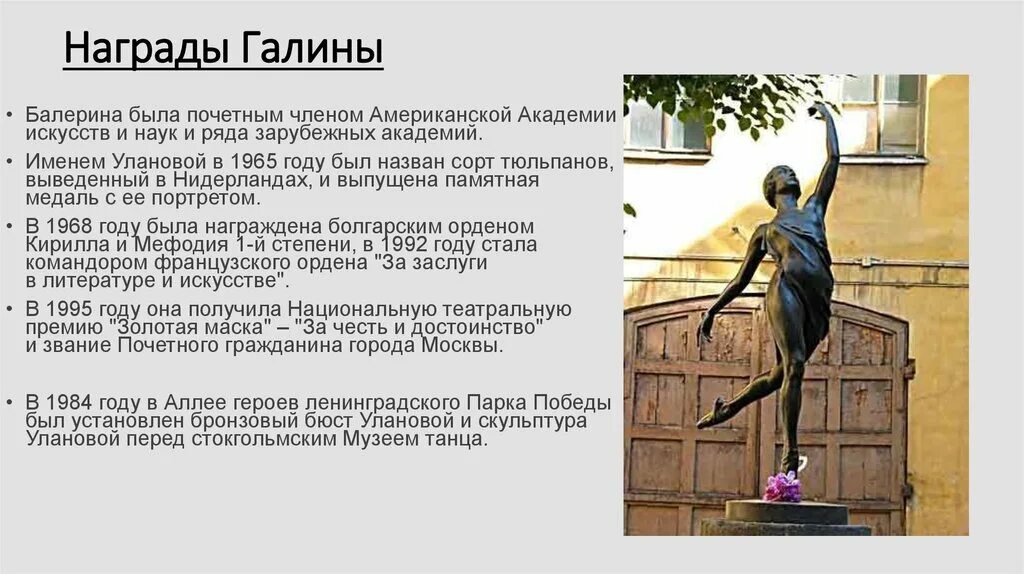 Награды Галины

• Балерина была почетным членом Американской Академии искусств и наук и ряда зарубежных академий.
• Именем Улановой в 1965 году был назван сорт тюльпанов, выведенный в Нидерландах, и выпущена памятная медаль с ее портретом.
• В 1968 году была награждена болгарским орденом Кирилла и Мефодия 1-й степени, в 1992 году стала командором французского ордена "За заслуги в литературе и искусстве".
• В 1995 году она получила Национальную театральную премию "Золотая маска" – "За честь и достоинство" и звание Почетного гражданина города Москвы.

• В 1984 году в Аллее героев ленинградского Парка Победы был установлен бронзовый бюст Улановой и скульптура Улановой перед стокгольмским Музеем танца.